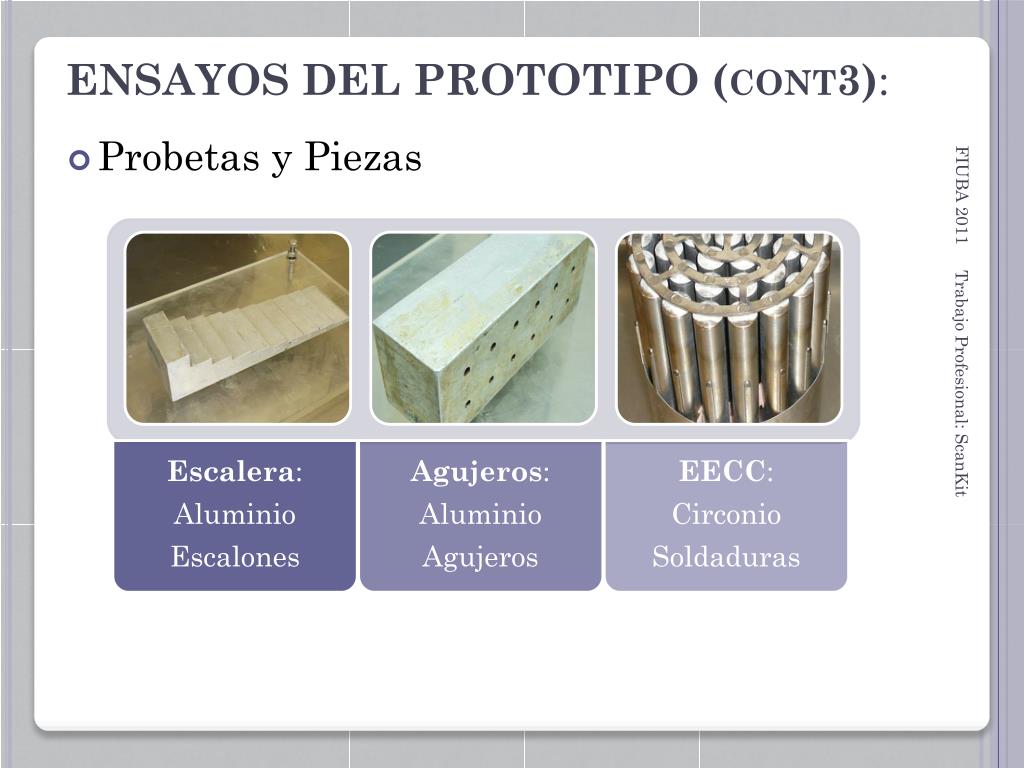 ENSAYOS DEL PROTOTIPO (CONT3):

Probetas y Piezas

Escalera:
Aluminio
Escalones

Agujeros:
Aluminio
Agujeros

EECC:
Circonio
Soldaduras

FIUBA 2011 Trabajo Profesional: ScanKit